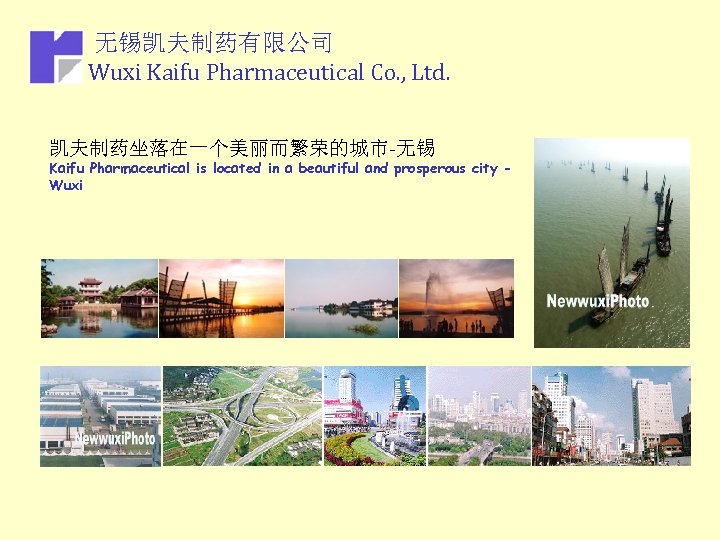 无锡凯夫制药有限公司
Wuxi Kaifu Pharmaceutical Co., Ltd.

凯夫制药坐落在一个美丽而繁荣的城市-无锡
Kaifu Pharmaceutical is located in a beautiful and prosperous city - Wuxi

NewwuxiPhoto

NewwuxiPhoto